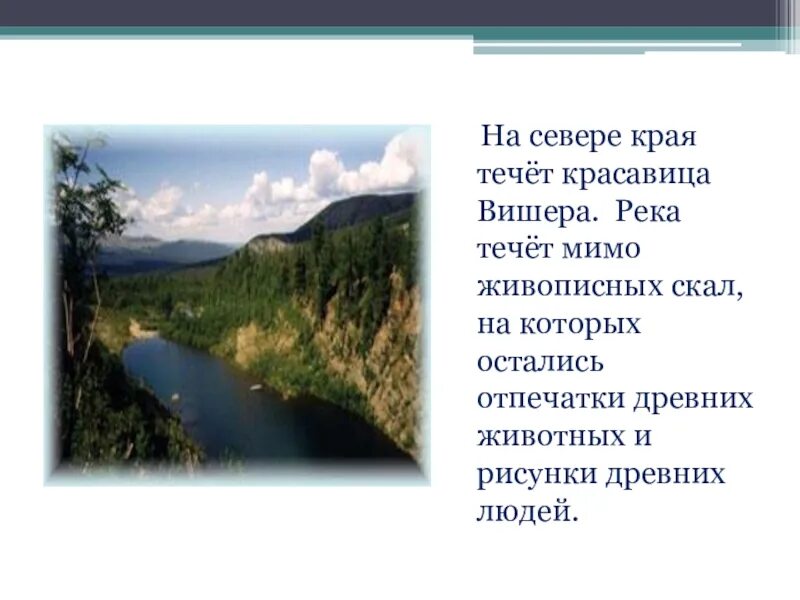 На севере края течёт красавица Вишера. Река течёт мимо живописных скал, на которых остались отпечатки древних животных и рисунки древних людей.